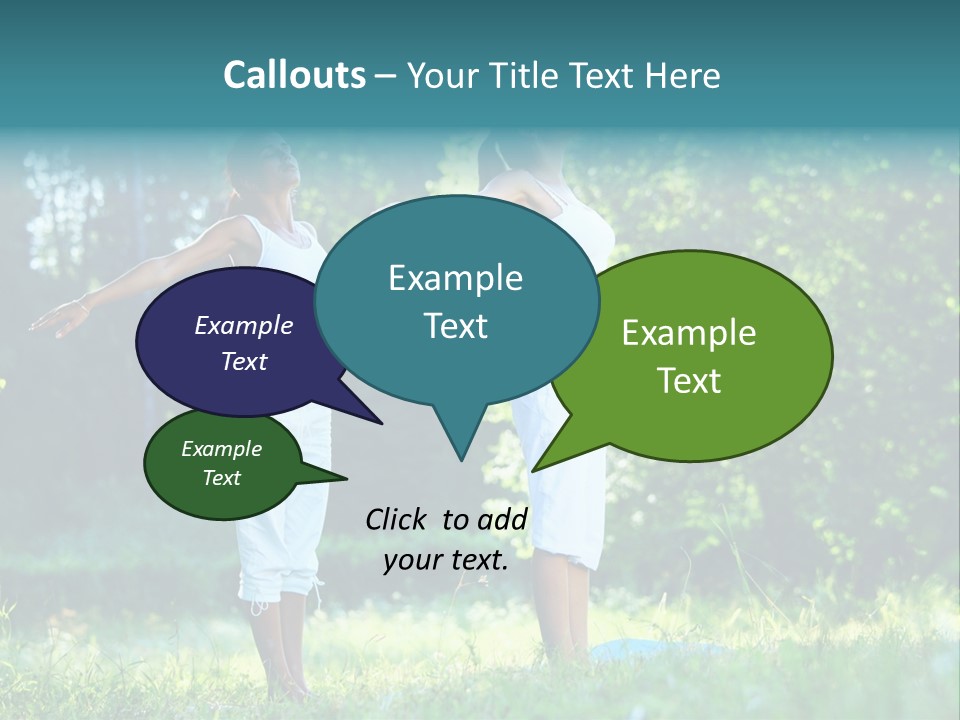 Callouts – Your Title Text Here

Example Text

Example Text

Example Text

Example Text

Click to add your text.